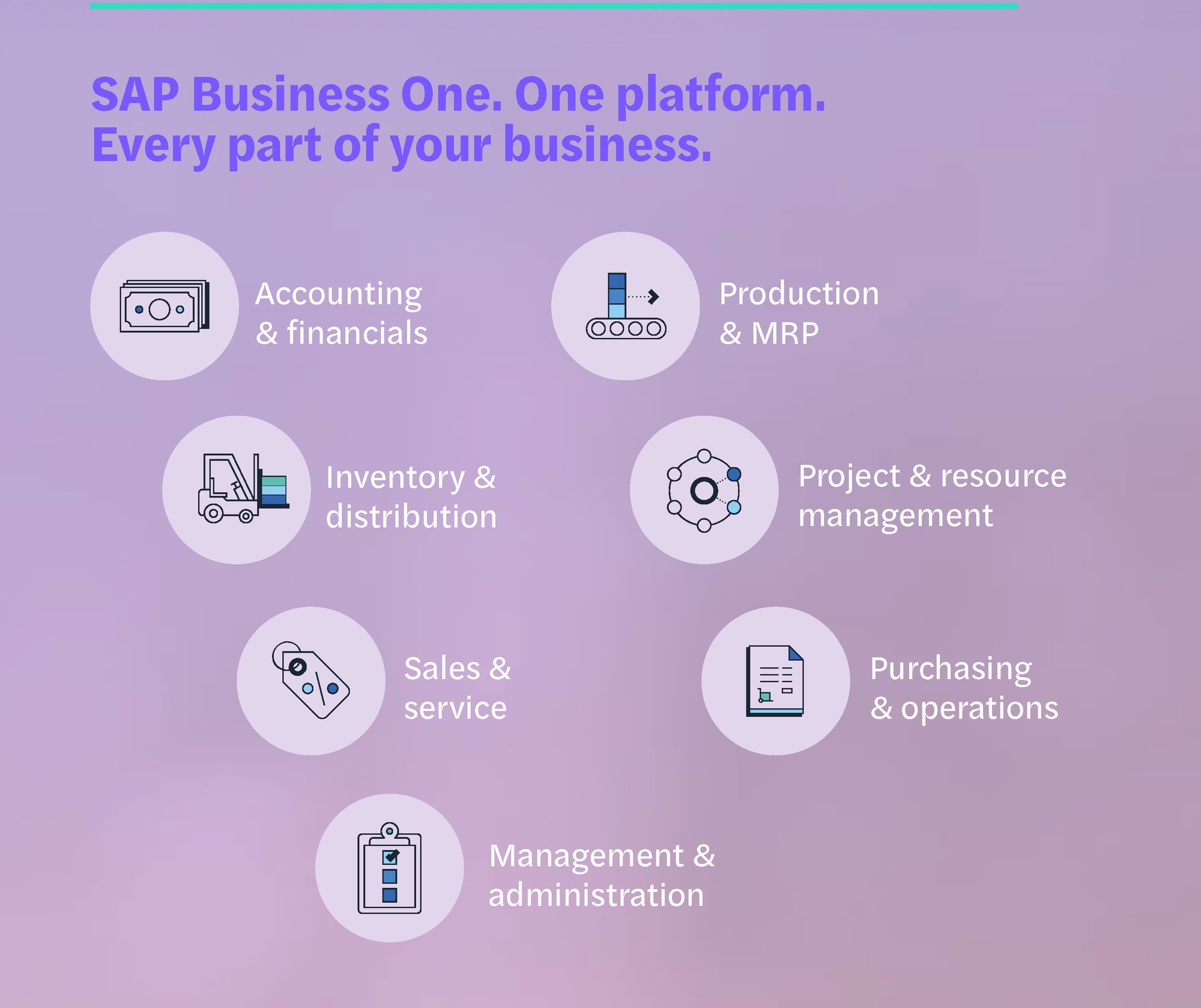 SAP Business One. One platform.
Every part of your business.

Accounting & financials

Production & MRP

Inventory & distribution

Project & resource management

Sales & service

Purchasing & operations

Management & administration